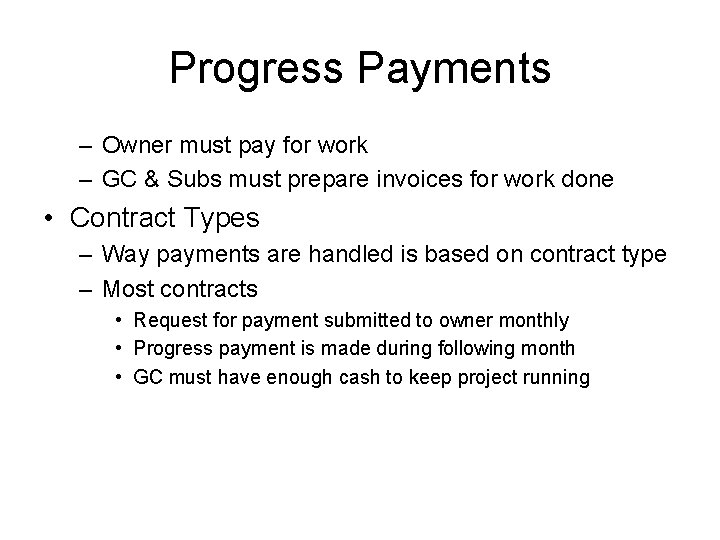 Progress Payments

– Owner must pay for work
– GC & Subs must prepare invoices for work done

• Contract Types
– Way payments are handled is based on contract type
– Most contracts
• Request for payment submitted to owner monthly
• Progress payment is made during following month
• GC must have enough cash to keep project running